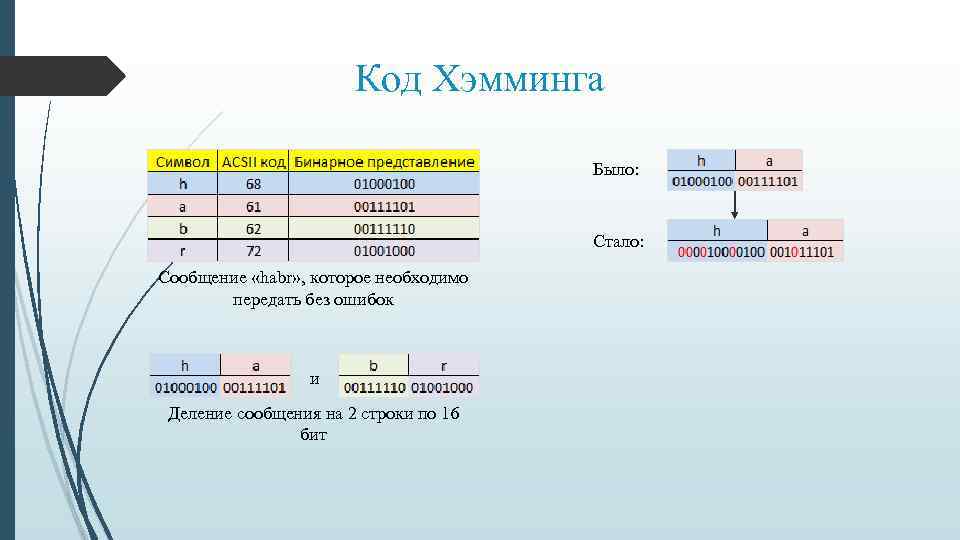 Код Хэмминга

| Символ | ACSII код | Бинарное представление |
|---|---|---|
| h | 68 | 01000100 |
| a | 61 | 00111101 |
| b | 62 | 00111110 |
| r | 72 | 01001000 |

Сообщение «habr», которое необходимо передать без ошибок

| h | a |
|---|---|
| 01000100 | 00111101 |

и

| b | r |
|---|---|
| 00111110 | 01001000 |

Деление сообщения на 2 строки по 16 бит

Было:

| h | a |
|---|---|
| 01000100 | 00111101 |

Стало:

| h | a |
|---|---|
| 000010000100 | 001011101 |